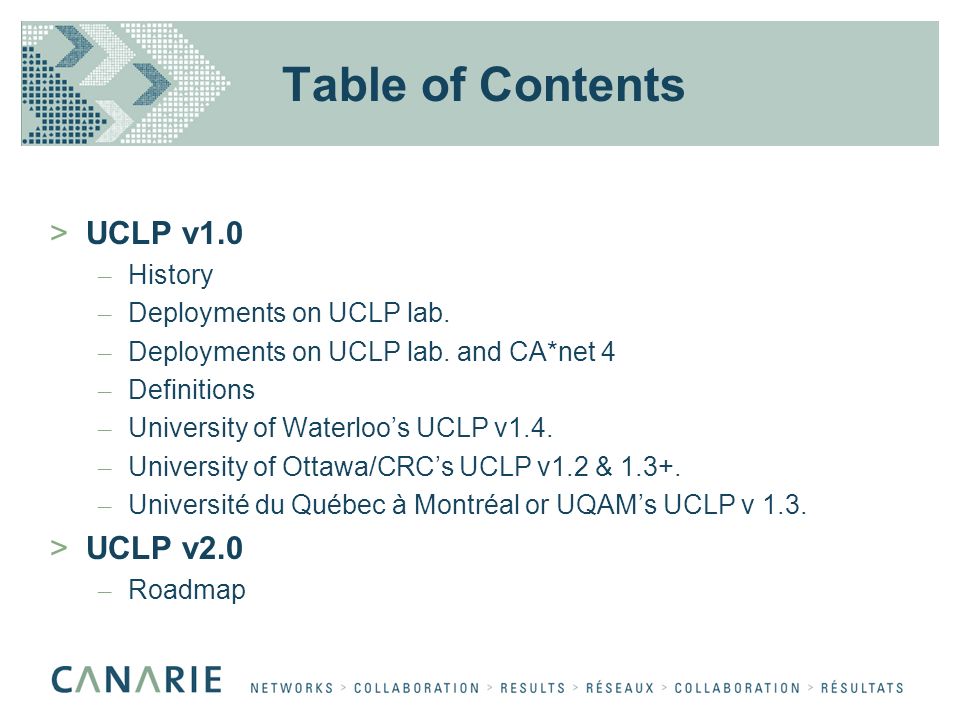 Table of Contents

> UCLP v1.0
– History
– Deployments on UCLP lab.
– Deployments on UCLP lab. and CA*net 4
– Definitions
– University of Waterloo's UCLP v1.4.
– University of Ottawa/CRC's UCLP v1.2 & 1.3+.
– Université du Québec à Montréal or UQAM's UCLP v 1.3.

> UCLP v2.0
– Roadmap

CANARIE NETWORKS > COLLABORATION > RESULTS > RÉSEAUX > COLLABORATION > RÉSULTATS